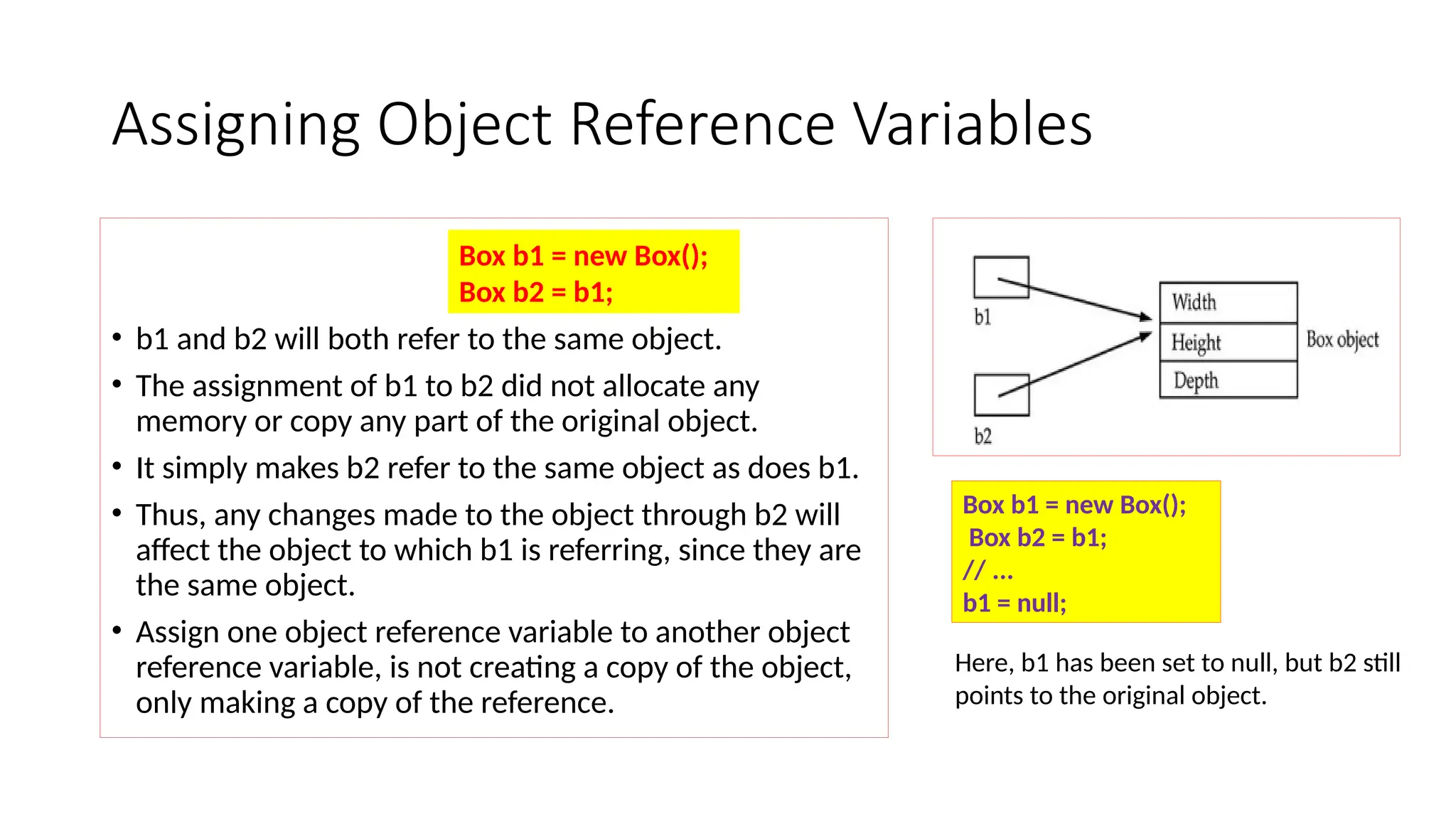 Assigning Object Reference Variables

Box b1 = new Box();
Box b2 = b1;

• b1 and b2 will both refer to the same object.
• The assignment of b1 to b2 did not allocate any memory or copy any part of the original object.
• It simply makes b2 refer to the same object as does b1.
• Thus, any changes made to the object through b2 will affect the object to which b1 is referring, since they are the same object.
• Assign one object reference variable to another object reference variable, is not creating a copy of the object, only making a copy of the reference.

b1
b2
Width
Height
Depth
Box object

Box b1 = new Box();
Box b2 = b1;
// ...
b1 = null;

Here, b1 has been set to null, but b2 still points to the original object.